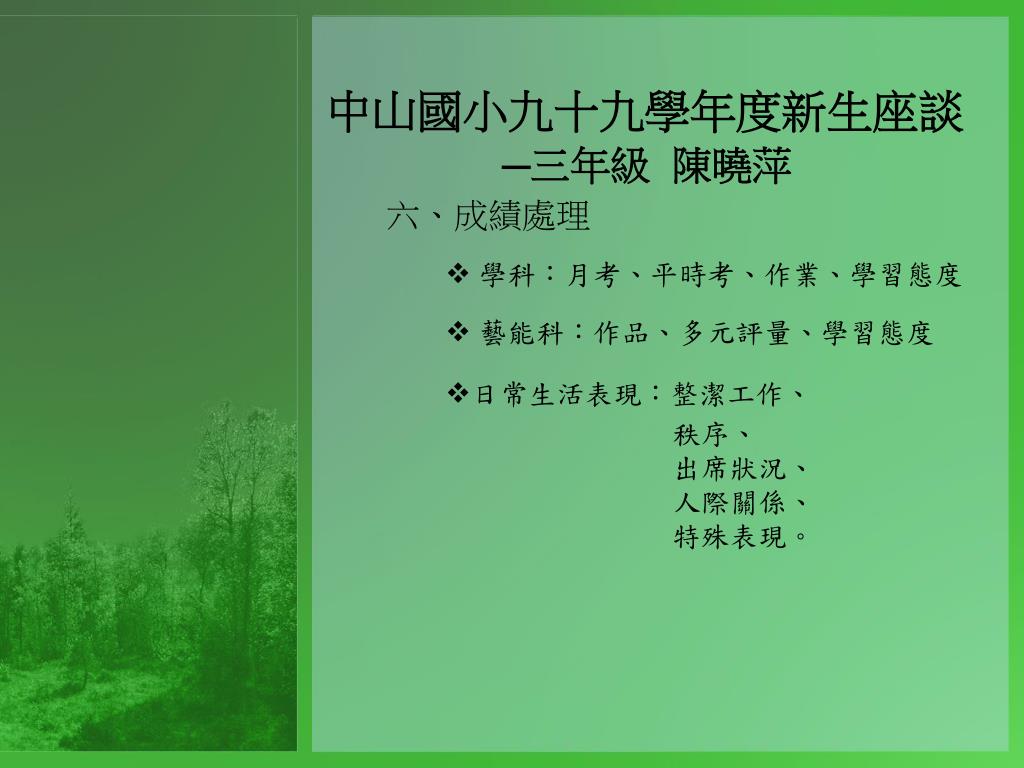 中山國小九十九學年度新生座談
–三年級 陳曉萍

六、成績處理

❖ 學科：月考、平時考、作業、學習態度

❖ 藝能科：作品、多元評量、學習態度

❖日常生活表現：整潔工作、
秩序、
出席狀況、
人際關係、
特殊表現。